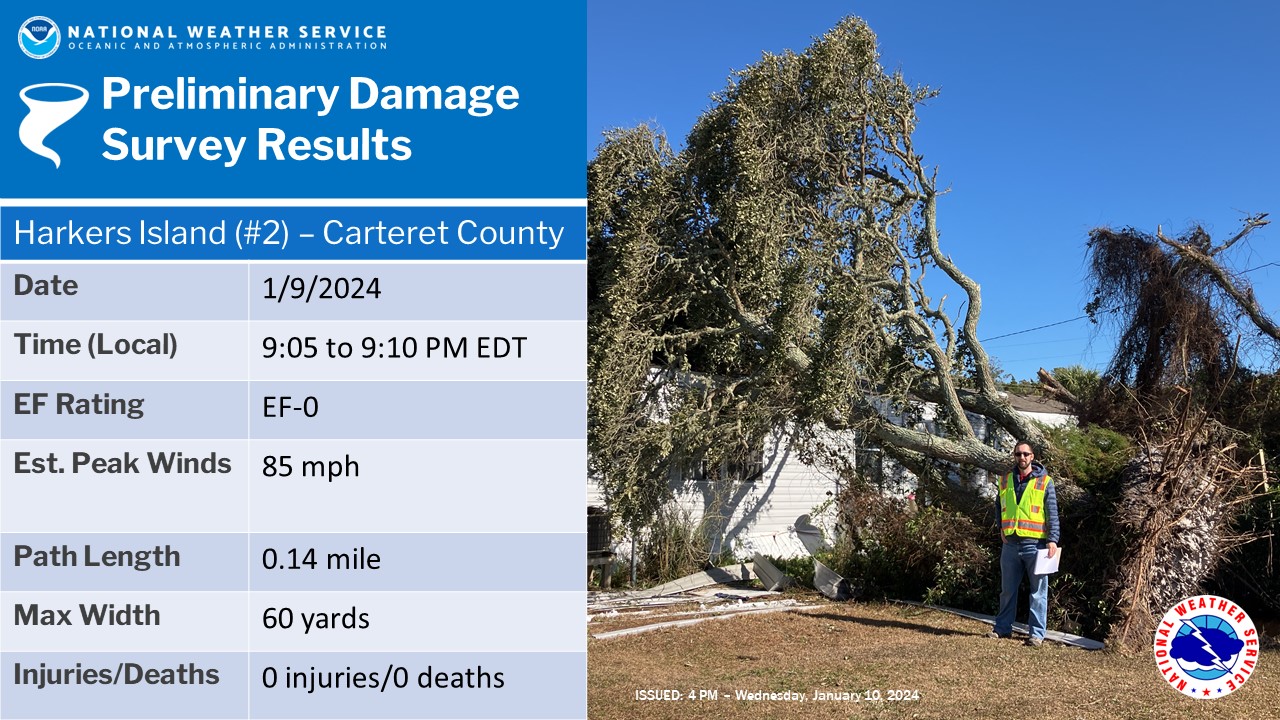 NOAA
NATIONAL WEATHER SERVICE
OCEANIC AND ATMOSPHERIC ADMINISTRATION

Preliminary Damage Survey Results

Harkers Island (#2) – Carteret County

| Date | 1/9/2024 |
|---|---|
| Time (Local) | 9:05 to 9:10 PM EDT |
| EF Rating | EF-0 |
| Est. Peak Winds | 85 mph |
| Path Length | 0.14 mile |
| Max Width | 60 yards |
| Injuries/Deaths | 0 injuries/0 deaths |

ISSUED: 4 PM – Wednesday, January 10, 2024

NATIONAL WEATHER SERVICE